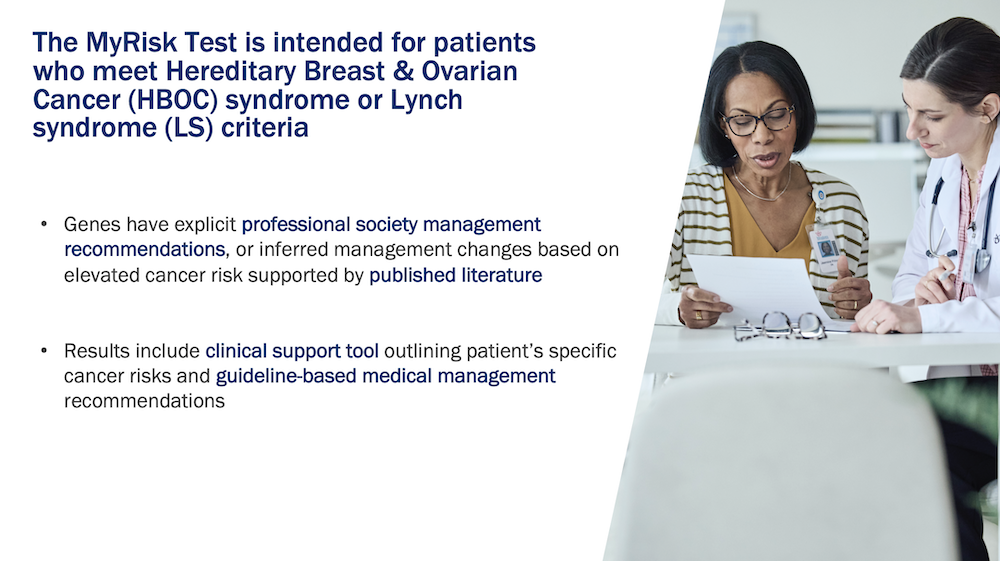 The MyRisk Test is intended for patients who meet Hereditary Breast & Ovarian Cancer (HBOC) syndrome or Lynch syndrome (LS) criteria

• Genes have explicit professional society management recommendations, or inferred management changes based on elevated cancer risk supported by published literature

• Results include clinical support tool outlining patient's specific cancer risks and guideline-based medical management recommendations